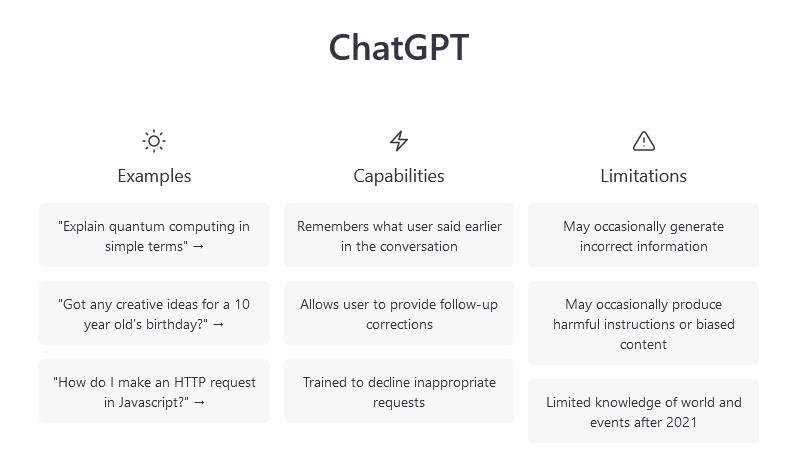 ChatGPT

Examples

"Explain quantum computing in simple terms" →

"Got any creative ideas for a 10 year old's birthday?" →

"How do I make an HTTP request in Javascript?" →

Capabilities

Remembers what user said earlier in the conversation

Allows user to provide follow-up corrections

Trained to decline inappropriate requests

Limitations

May occasionally generate incorrect information

May occasionally produce harmful instructions or biased content

Limited knowledge of world and events after 2021